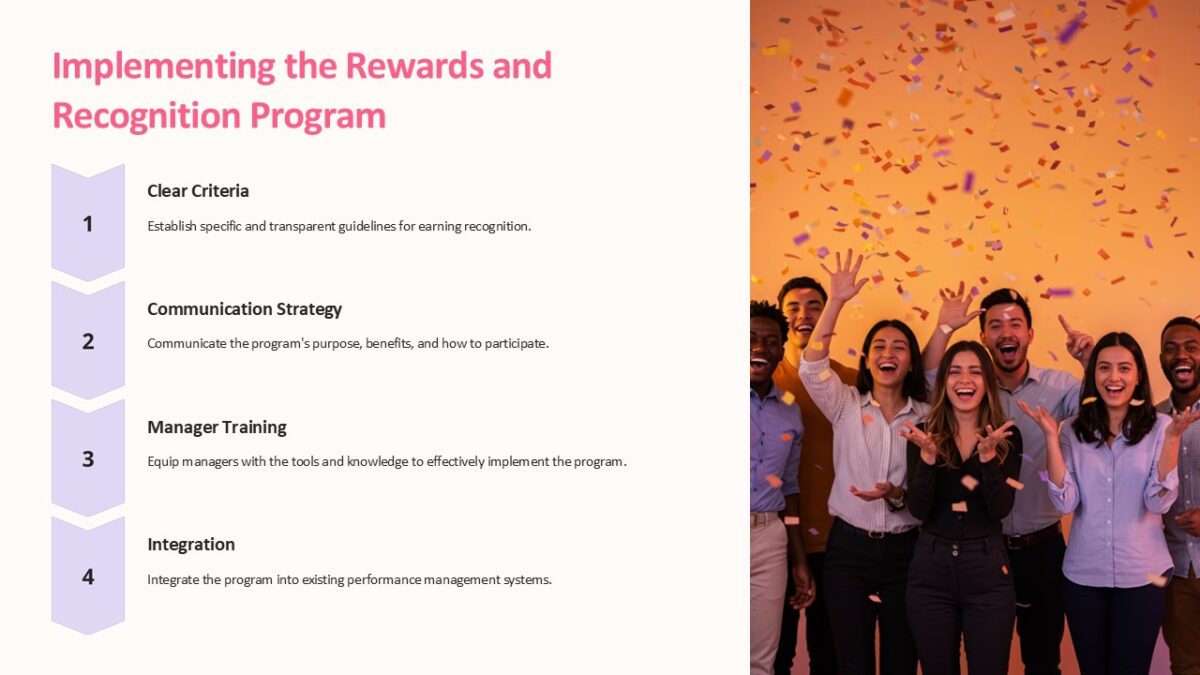 Implementing the Rewards and Recognition Program

1

Clear Criteria

Establish specific and transparent guidelines for earning recognition.

2

Communication Strategy

Communicate the program's purpose, benefits, and how to participate.

3

Manager Training

Equip managers with the tools and knowledge to effectively implement the program.

4

Integration

Integrate the program into existing performance management systems.